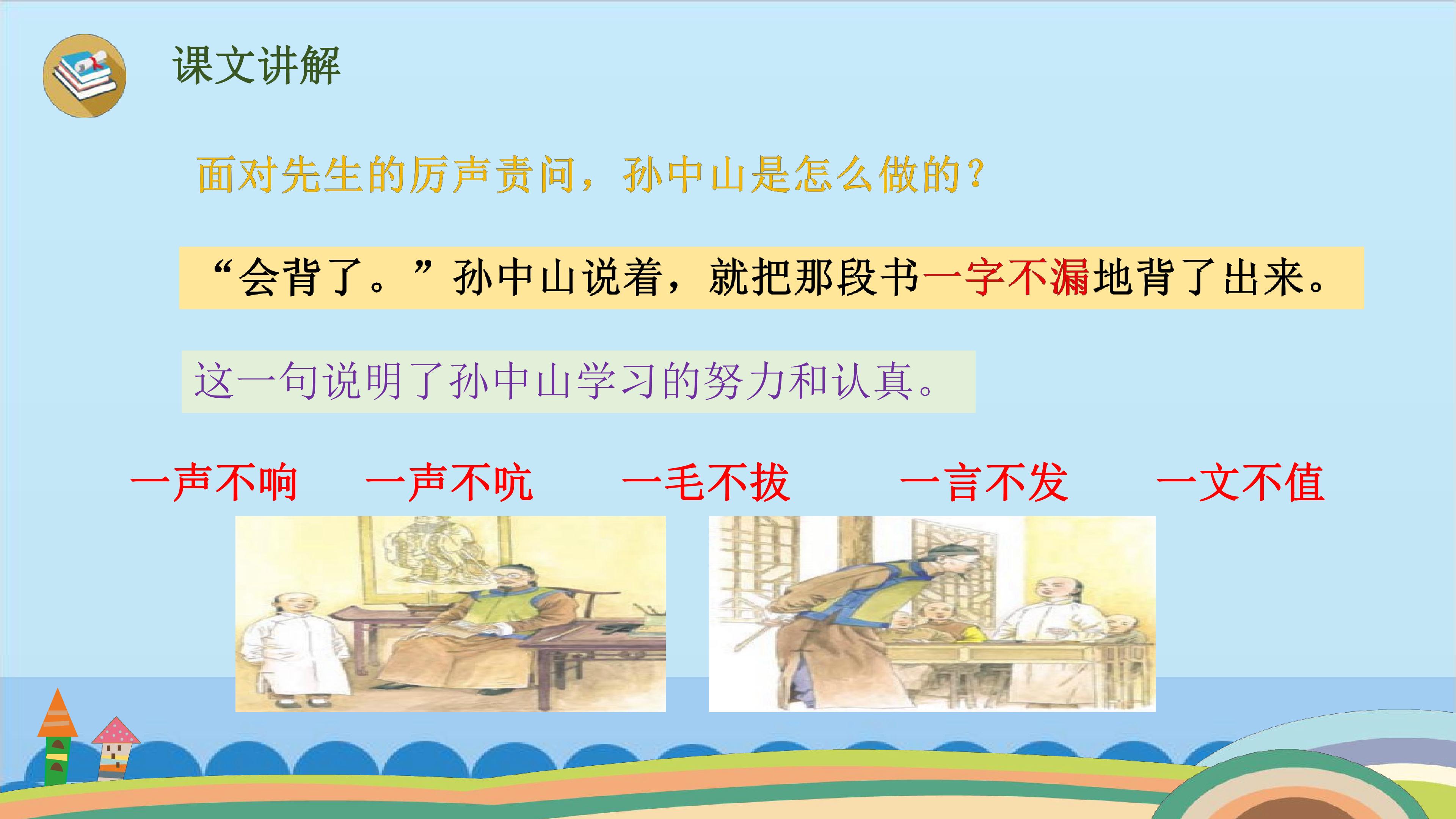 课文讲解

面对先生的厉声责问，孙中山是怎么做的？

“会背了。”孙中山说着，就把那段书一字不漏地背了出来。

这一句说明了孙中山学习的努力和认真。

一声不响　一声不吭　一毛不拔　一言不发　一文不值